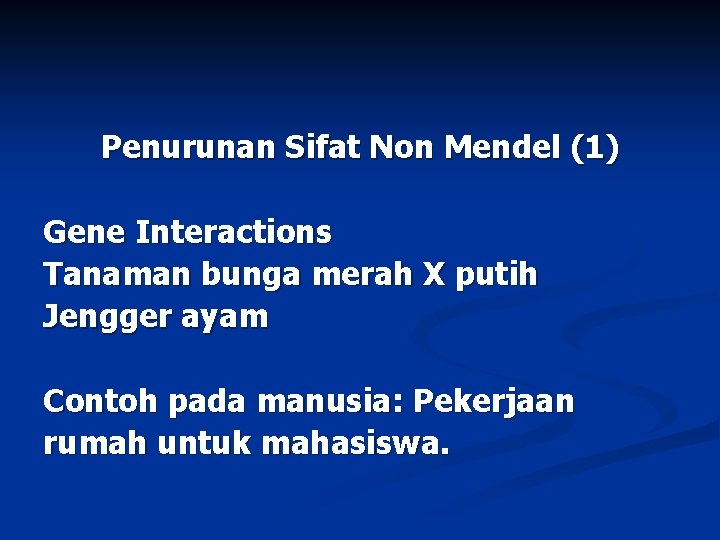 Penurunan Sifat Non Mendel (1)

Gene Interactions
Tanaman bunga merah X putih
Jengger ayam

Contoh pada manusia: Pekerjaan rumah untuk mahasiswa.